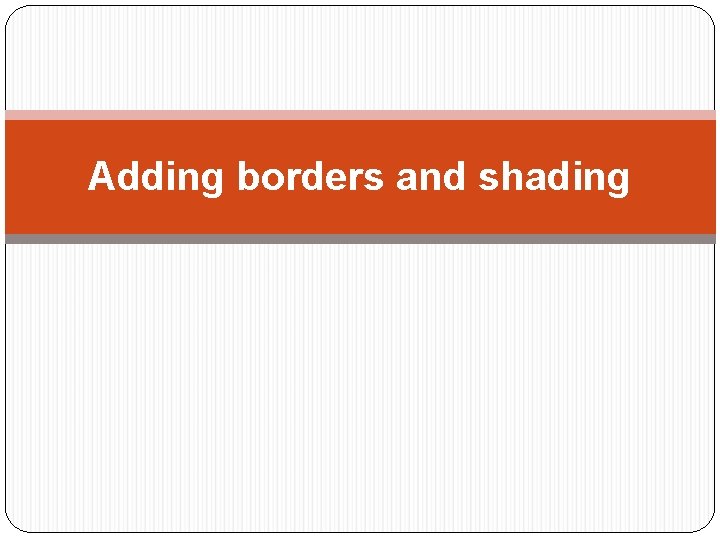 Adding borders and shading